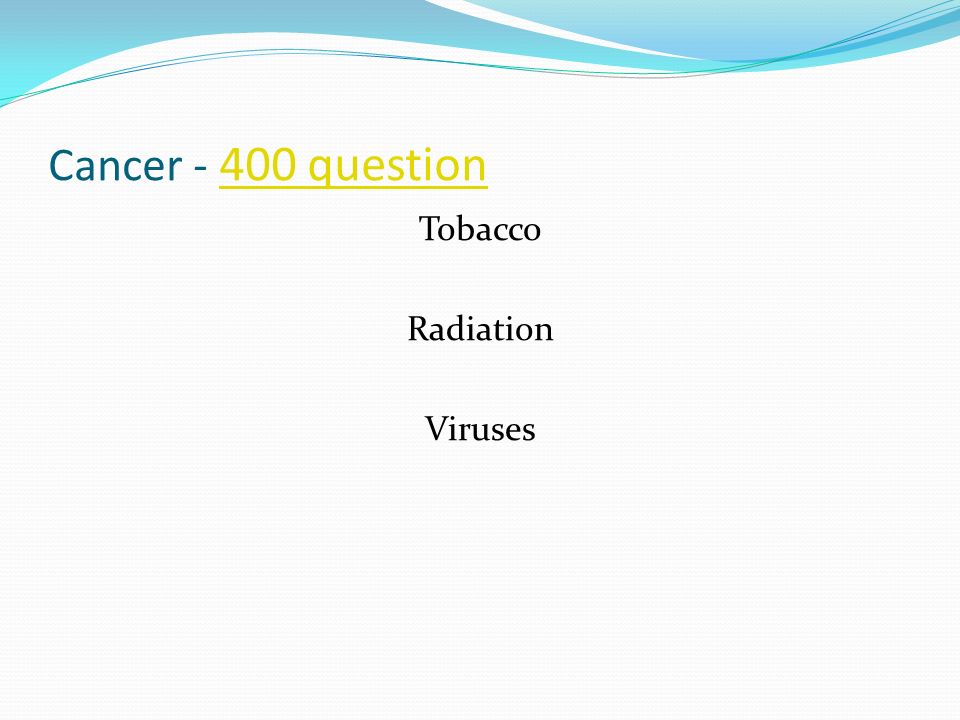 Cancer - 400 question

Tobacco

Radiation

Viruses